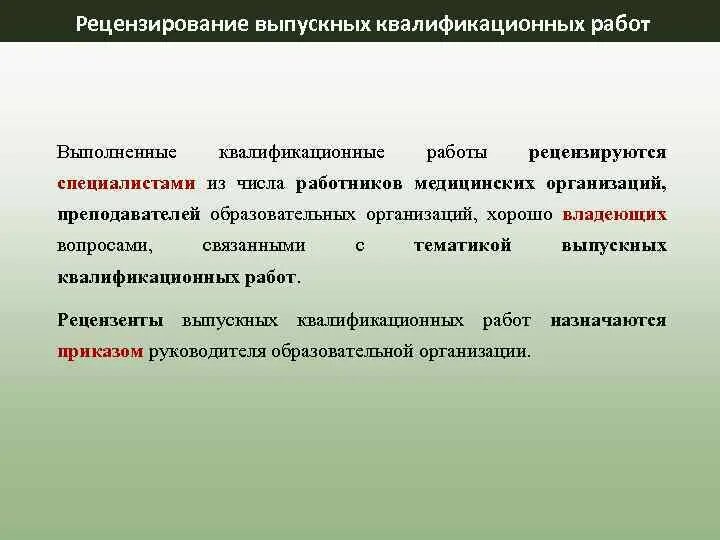 Рецензирование выпускных квалификационных работ

Выполненные квалификационные работы рецензируются специалистами из числа работников медицинских организаций, преподавателей образовательных организаций, хорошо владеющих вопросами, связанными с тематикой выпускных квалификационных работ.

Рецензенты выпускных квалификационных работ назначаются приказом руководителя образовательной организации.